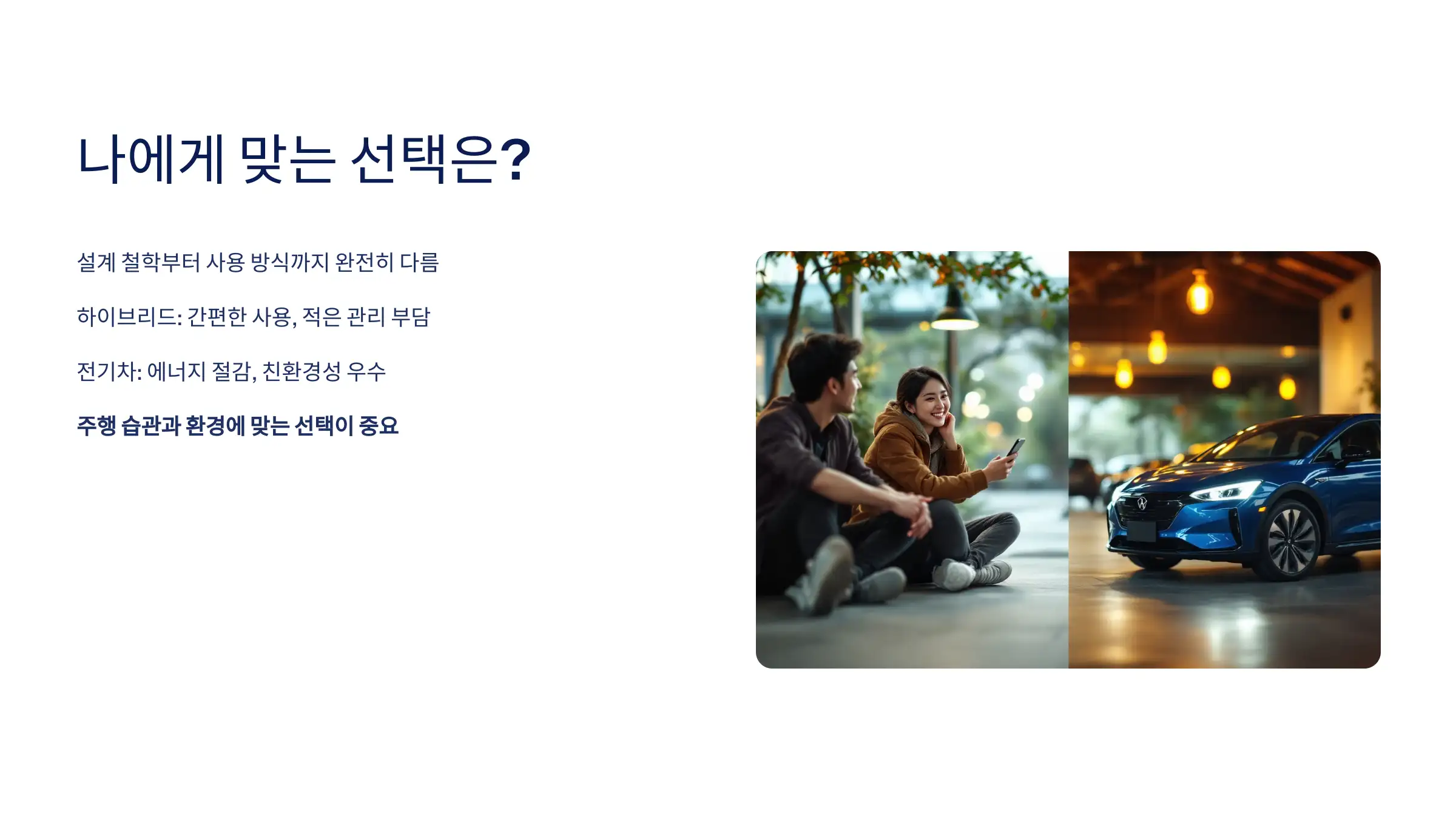 나에게 맞는 선택은?

설계 철학부터 사용 방식까지 완전히 다름

하이브리드: 간편한 사용, 적은 관리 부담

전기차: 에너지 절감, 친환경성 우수

주행 습관과 환경에 맞는 선택이 중요